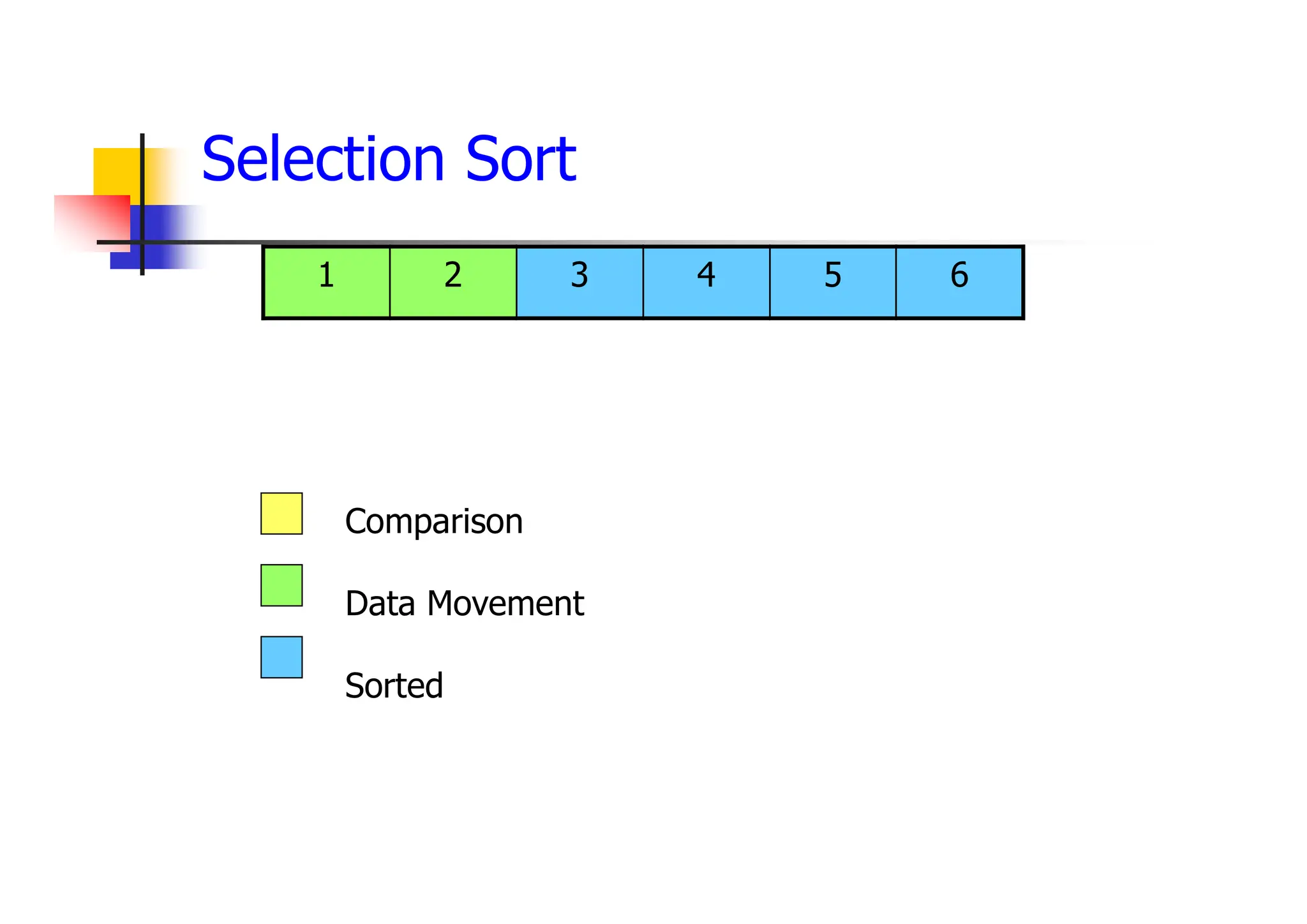 Selection Sort

| 1 | 2 | 3 | 4 | 5 | 6 |
|---|---|---|---|---|---|

Comparison

Data Movement

Sorted